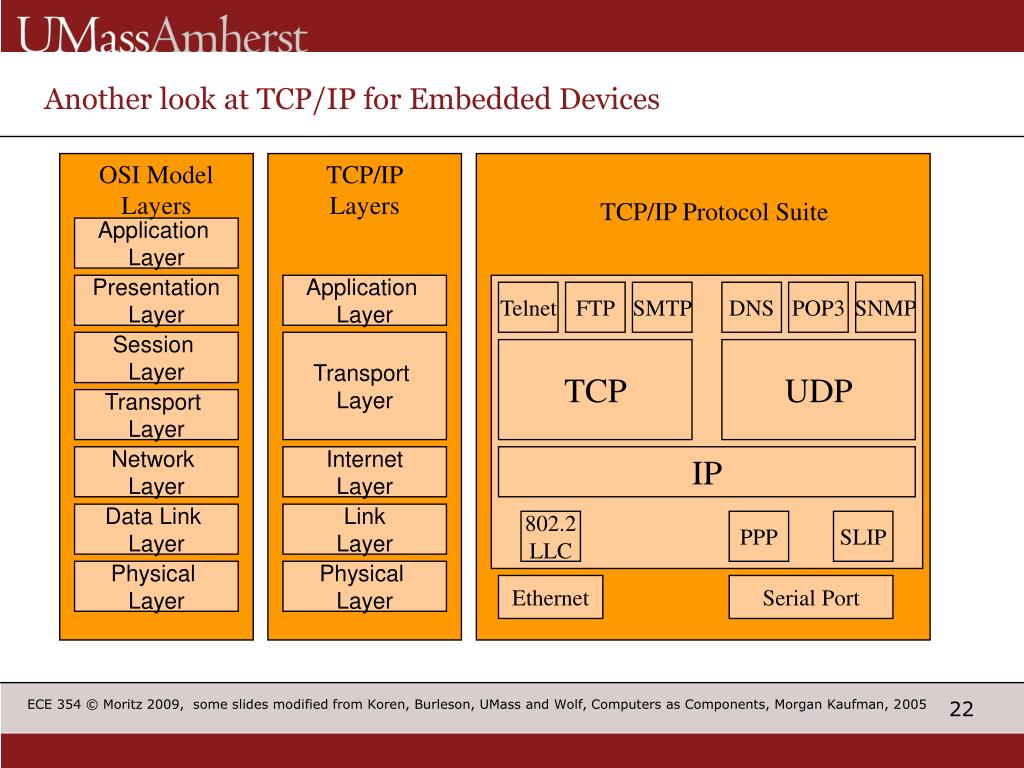 UMassAmherst

Another look at TCP/IP for Embedded Devices

OSI Model Layers

Application Layer

Presentation Layer

Session Layer

Transport Layer

Network Layer

Data Link Layer

Physical Layer

TCP/IP Layers

Application Layer

Transport Layer

Internet Layer

Link Layer

Physical Layer

TCP/IP Protocol Suite

Telnet FTP SMTP DNS POP3 SNMP

TCP UDP

IP

802.2 LLC PPP SLIP

Ethernet Serial Port

ECE 354 © Moritz 2009, some slides modified from Koren, Burleson, UMass and Wolf, Computers as Components, Morgan Kaufman, 2005 22